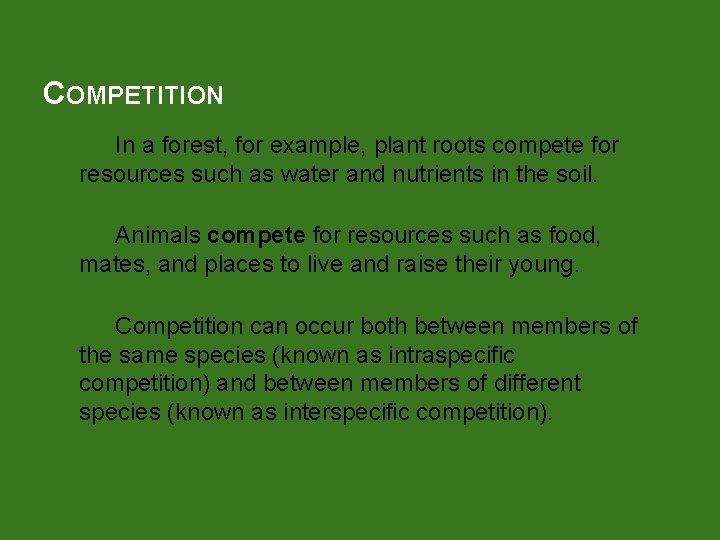 COMPETITION

In a forest, for example, plant roots compete for resources such as water and nutrients in the soil.

Animals compete for resources such as food, mates, and places to live and raise their young.

Competition can occur both between members of the same species (known as intraspecific competition) and between members of different species (known as interspecific competition).